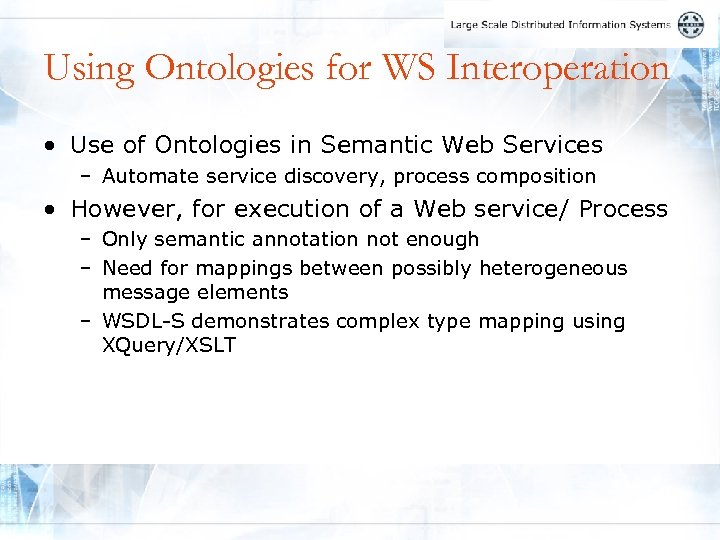 Large Scale Distributed Information Systems

Using Ontologies for WS Interoperation

• Use of Ontologies in Semantic Web Services
 – Automate service discovery, process composition
• However, for execution of a Web service/ Process
 – Only semantic annotation not enough
 – Need for mappings between possibly heterogeneous message elements
 – WSDL-S demonstrates complex type mapping using XQuery/XSLT